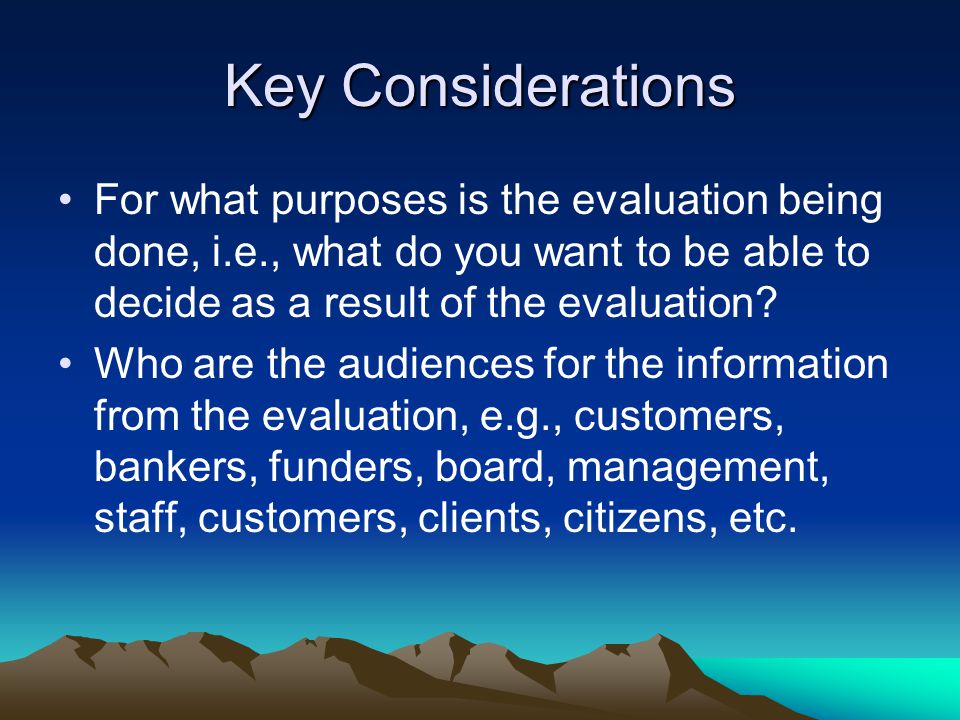 Key Considerations

• For what purposes is the evaluation being done, i.e., what do you want to be able to decide as a result of the evaluation?

• Who are the audiences for the information from the evaluation, e.g., customers, bankers, funders, board, management, staff, customers, clients, citizens, etc.